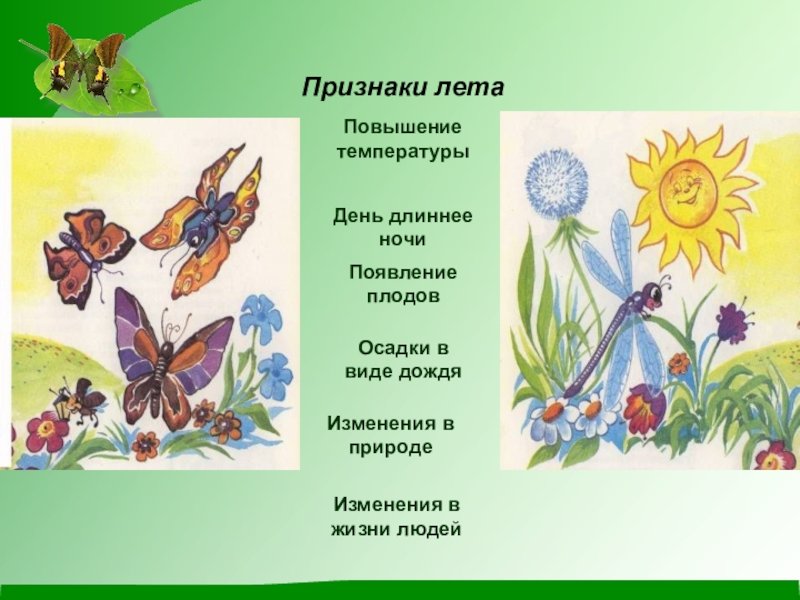 Признаки лета

Повышение температуры

День длиннее ночи

Появление плодов

Осадки в виде дождя

Изменения в природе

Изменения в жизни людей